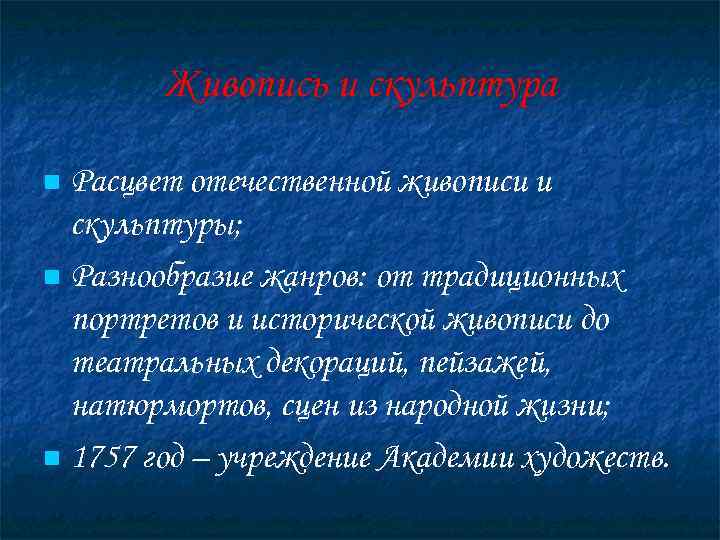 Живопись и скульптура

Расцвет отечественной живописи и скульптуры;

Разнообразие жанров: от традиционных портретов и исторической живописи до театральных декораций, пейзажей, натюрмортов, сцен из народной жизни;

1757 год – учреждение Академии художеств.